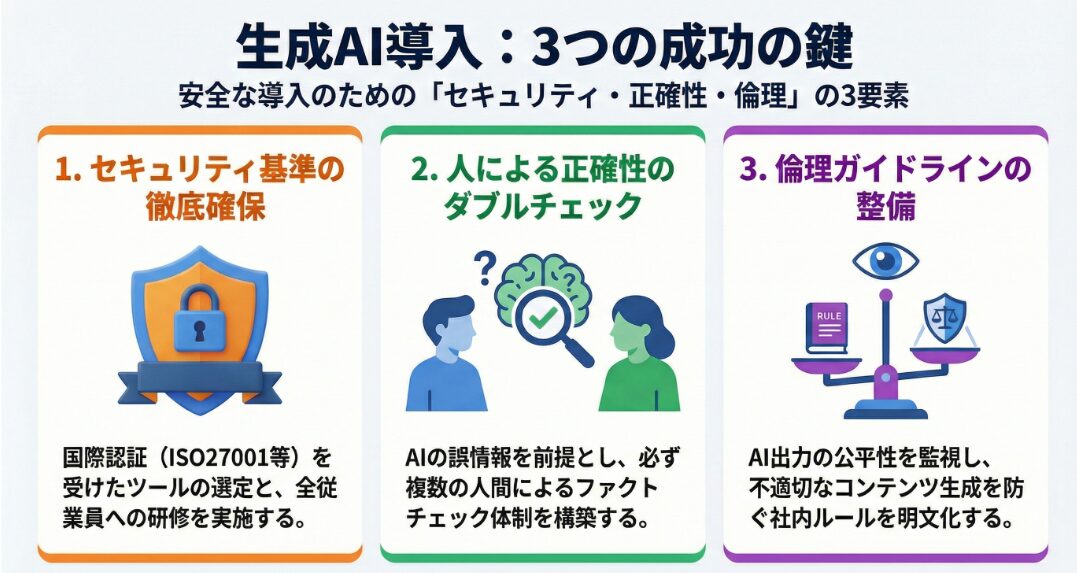 生成AI導入：3つの成功の鍵

安全な導入のための「セキュリティ・正確性・倫理」の3要素

1. セキュリティ基準の徹底確保

国際認証（ISO27001等）を受けたツールの選定と、全従業員への研修を実施する。

2. 人による正確性のダブルチェック

?

AIの誤情報を前提とし、必ず複数の人間によるファクトチェック体制を構築する。

3. 倫理ガイドラインの整備

RULE

AI出力の公平性を監視し、不適切なコンテンツ生成を防ぐ社内ルールを明文化する。